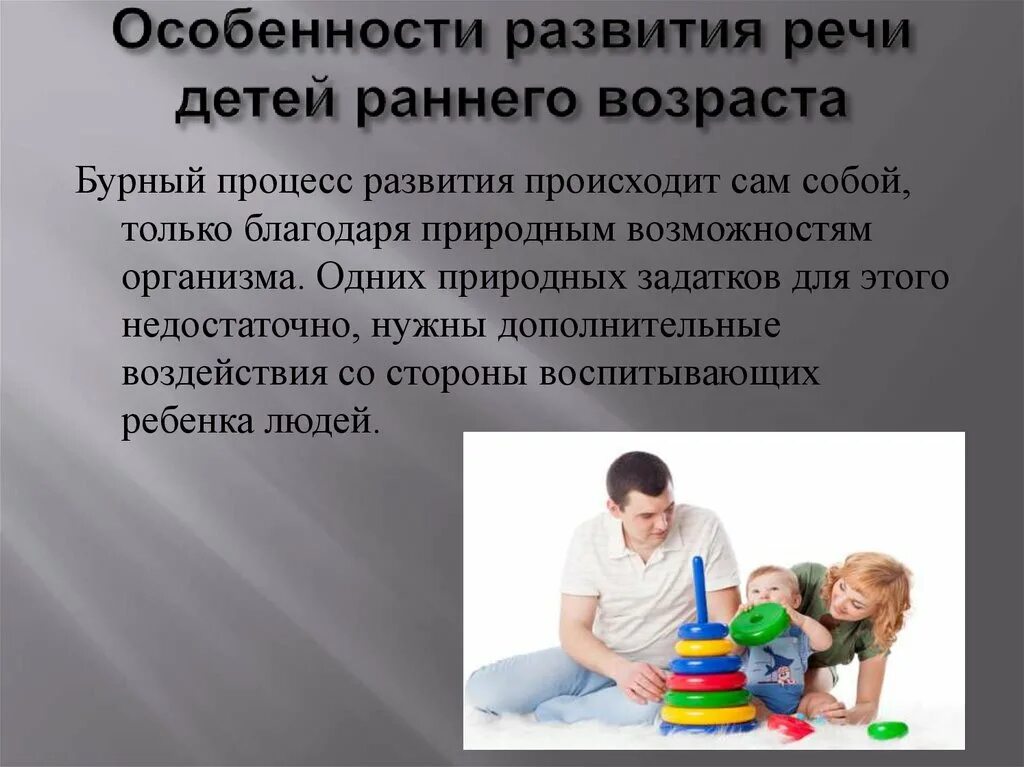 Особенности развития речи детей раннего возраста

Бурный процесс развития происходит сам собой, только благодаря природным возможностям организма. Одних природных задатков для этого недостаточно, нужны дополнительные воздействия со стороны воспитывающих ребенка людей.